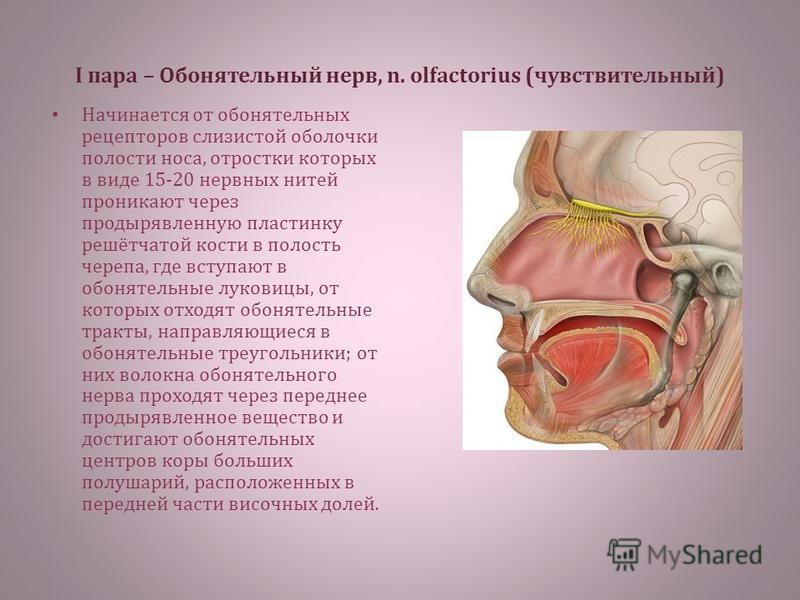 I пара – Обонятельный нерв, n. olfactorius (чувствительный)

• Начинается от обонятельных рецепторов слизистой оболочки полости носа, отростки которых в виде 15-20 нервных нитей проникают через продырявленную пластинку решётчатой кости в полость черепа, где вступают в обонятельные луковицы, от которых отходят обонятельные тракты, направляющиеся в обонятельные треугольники; от них волокна обонятельного нерва проходят через переднее продырявленное вещество и достигают обонятельных центров коры больших полушарий, расположенных в передней части височных долей.

MyShared